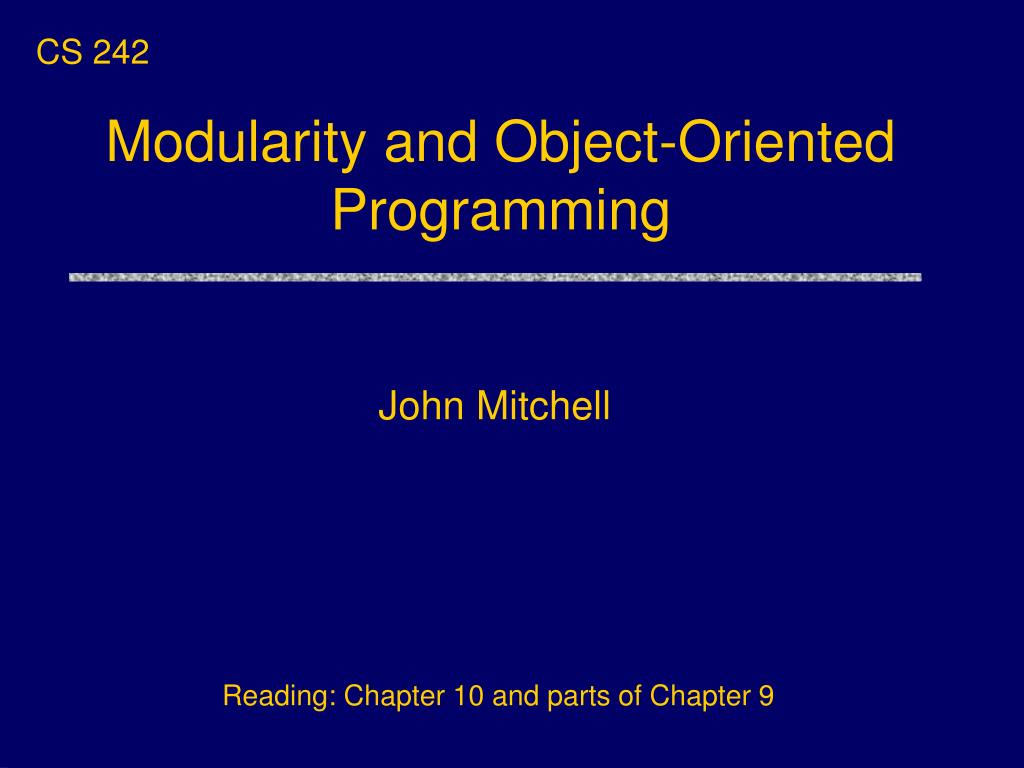 CS 242

Modularity and Object-Oriented Programming

John Mitchell

Reading: Chapter 10 and parts of Chapter 9